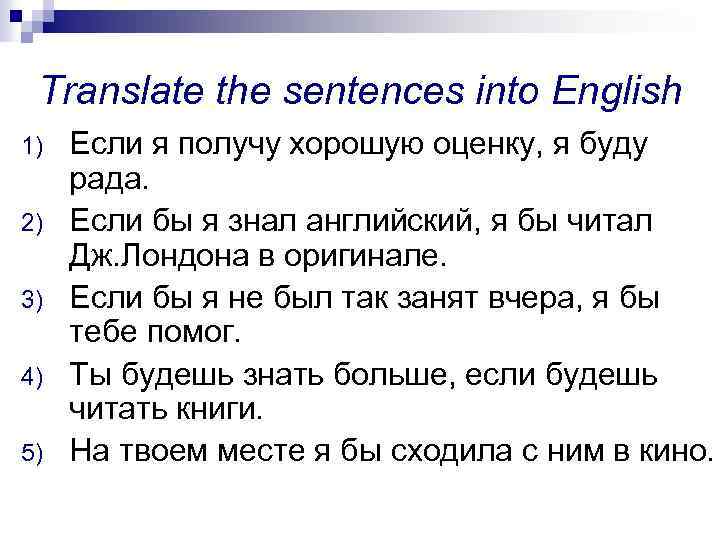 Translate the sentences into English

1) Если я получу хорошую оценку, я буду рада.

2) Если бы я знал английский, я бы читал Дж.Лондона в оригинале.

3) Если бы я не был так занят вчера, я бы тебе помог.

4) Ты будешь знать больше, если будешь читать книги.

5) На твоем месте я бы сходила с ним в кино.